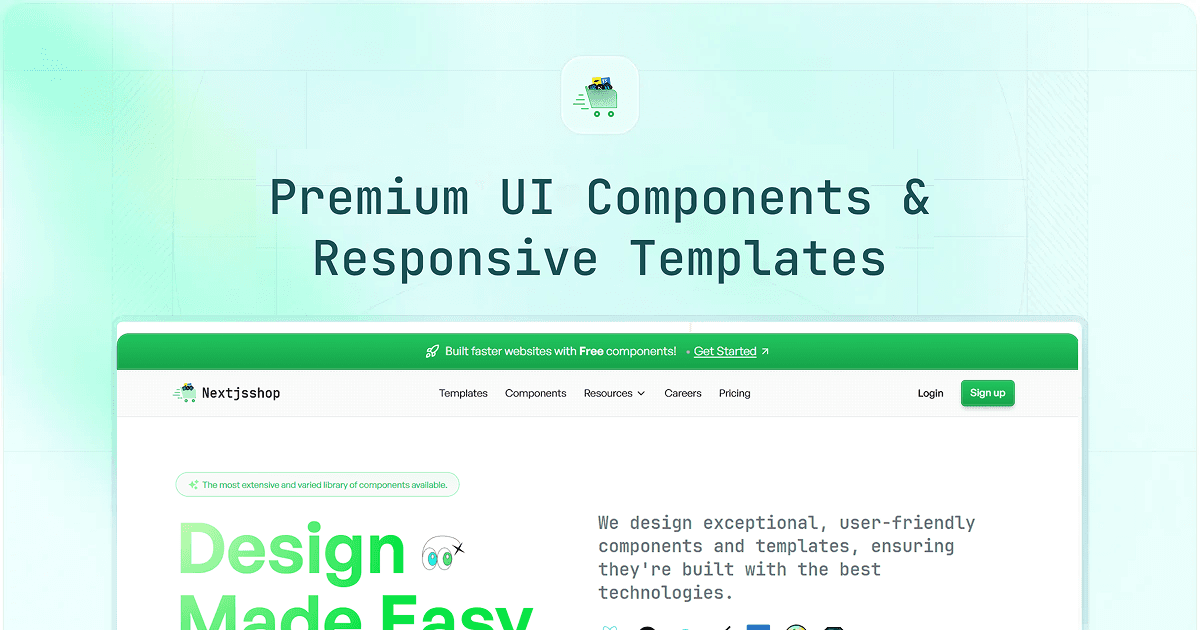 Premium UI Components & Responsive Templates

Built faster websites with Free components! • Get Started ↗

Nextjsshop

Templates Components Resources Careers Pricing

Login Sign up

The most extensive and varied library of components available.

Design
Made Easy

We design exceptional, user-friendly components and templates, ensuring they're built with the best technologies.